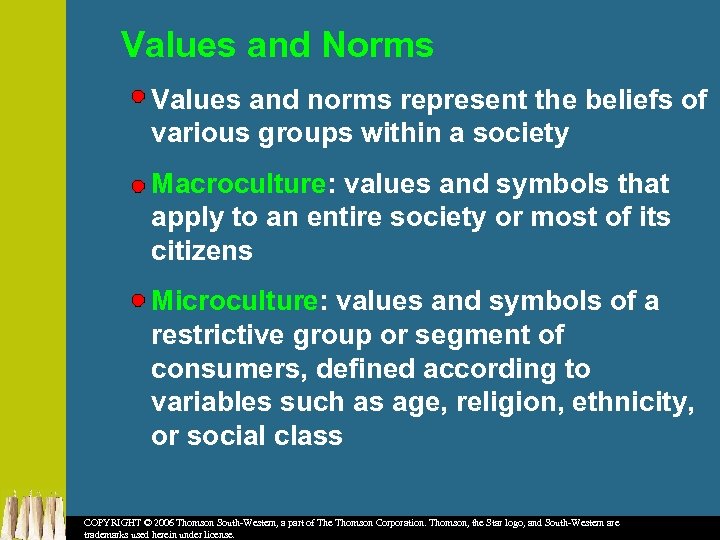 Values and Norms

Values and norms represent the beliefs of various groups within a society

Macroculture: values and symbols that apply to an entire society or most of its citizens

Microculture: values and symbols of a restrictive group or segment of consumers, defined according to variables such as age, religion, ethnicity, or social class

COPYRIGHT © 2006 Thomson South-Western, a part of The Thomson Corporation. Thomson, the Star logo, and South-Western are trademarks used herein under license.